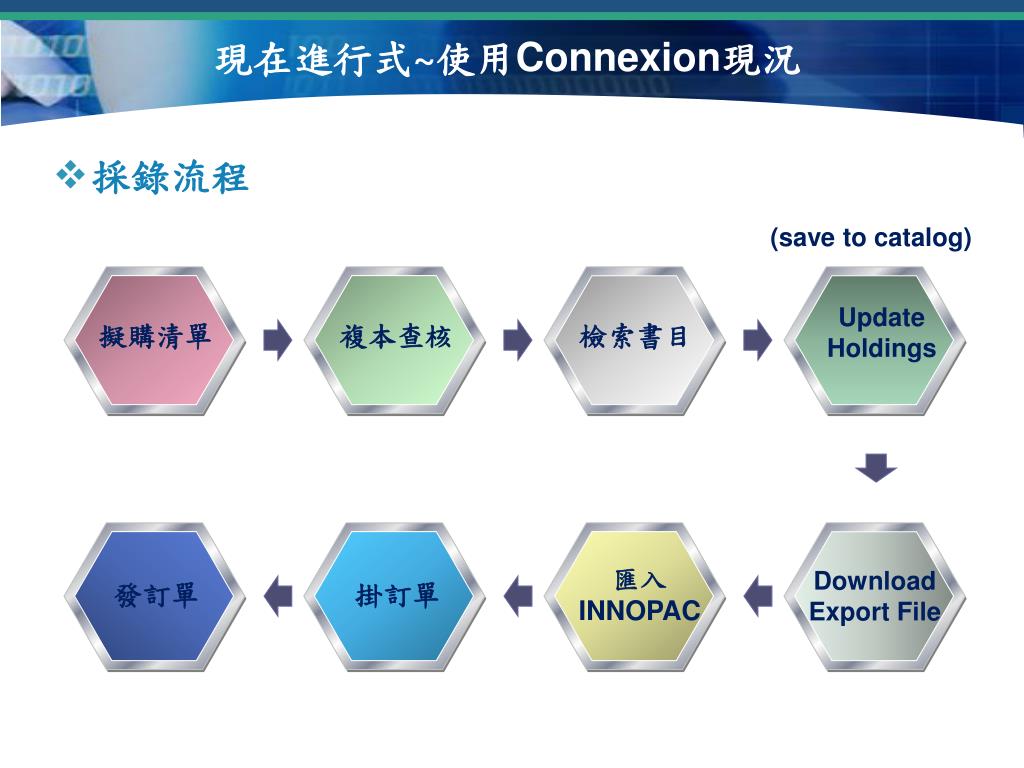 現在進行式~使用Connexion現況

❖採錄流程

(save to catalog)

擬購清單

複本查核

檢索書目

Update Holdings

Download Export File

匯入 INNOPAC

掛訂單

發訂單